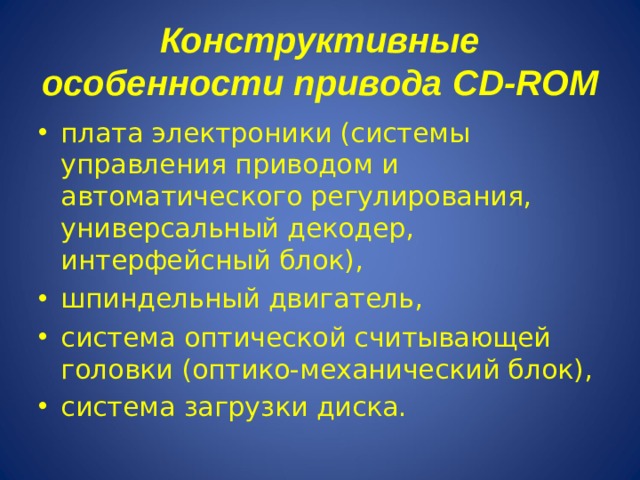 Конструктивные особенности привода CD-ROM

• плата электроники (системы управления приводом и автоматического регулирования, универсальный декодер, интерфейсный блок),
• шпиндельный двигатель,
• система оптической считывающей головки (оптико-механический блок),
• система загрузки диска.